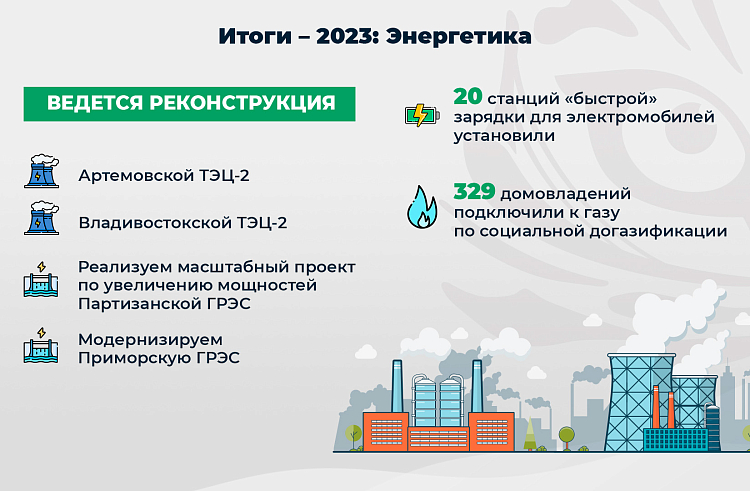 Итоги – 2023: Энергетика

ВЕДЕТСЯ РЕКОНСТРУКЦИЯ

Артемовской ТЭЦ-2

Владивостокской ТЭЦ-2

Реализуем масштабный проект по увеличению мощностей Партизанской ГРЭС

Модернизируем Приморскую ГРЭС

20 станций «быстрой» зарядки для электромобилей установили

329 домовладений подключили к газу по социальной догазификации